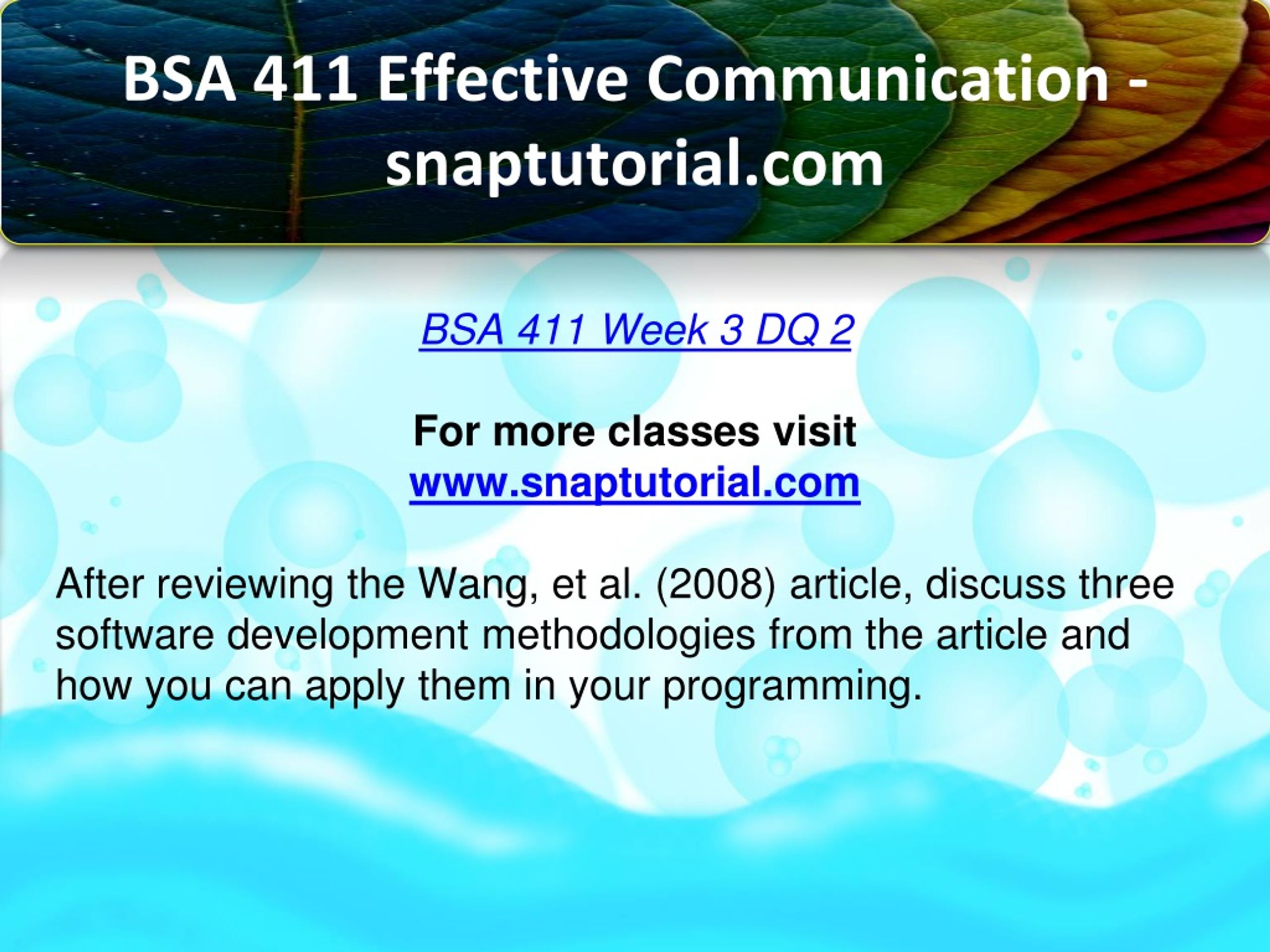 BSA 411 Effective Communication - snaptutorial.com

BSA 411 Week 3 DQ 2

For more classes visit
www.snaptutorial.com

After reviewing the Wang, et al. (2008) article, discuss three software development methodologies from the article and how you can apply them in your programming.